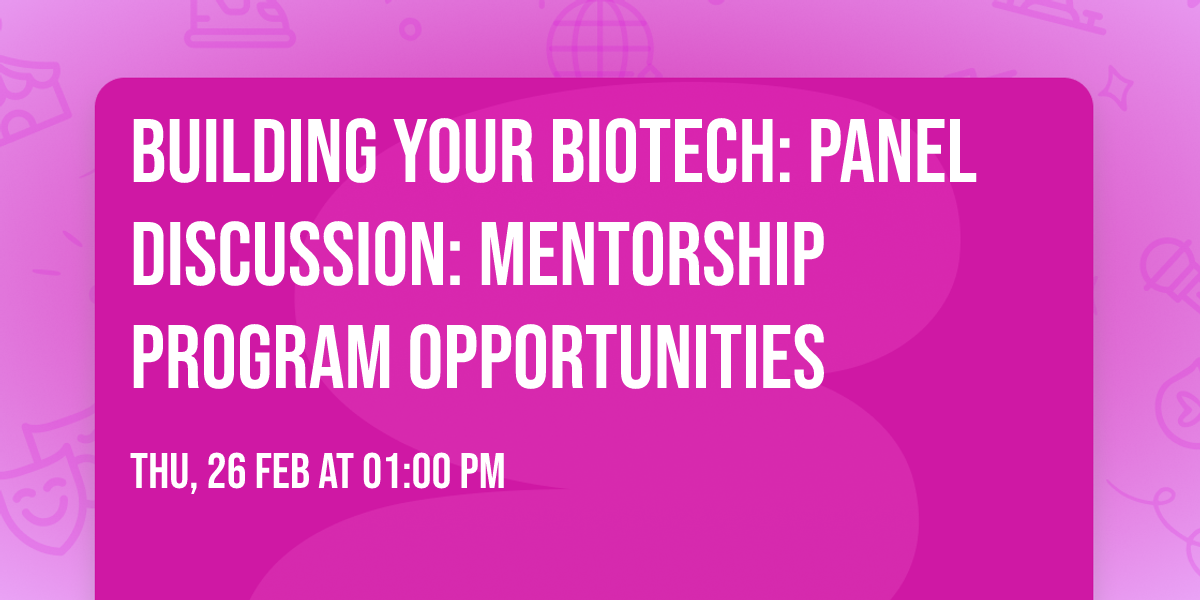 BUILDING YOUR BIOTECH: PANEL DISCUSSION: MENTORSHIP PROGRAM OPPORTUNITIES

THU, 26 FEB AT 01:00 PM